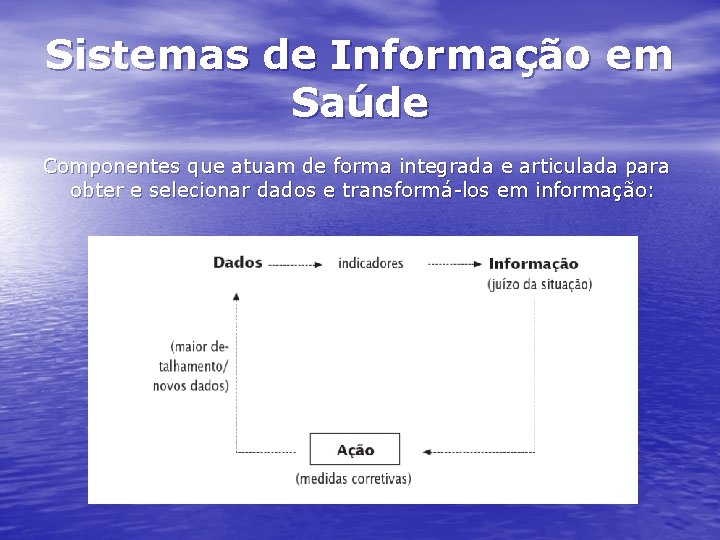 Sistemas de Informação em Saúde

Componentes que atuam de forma integrada e articulada para obter e selecionar dados e transformá-los em informação:

Dados indicadores Informação
(juízo da situação)

(maior detalhamento/ novos dados)

Ação
(medidas corretivas)